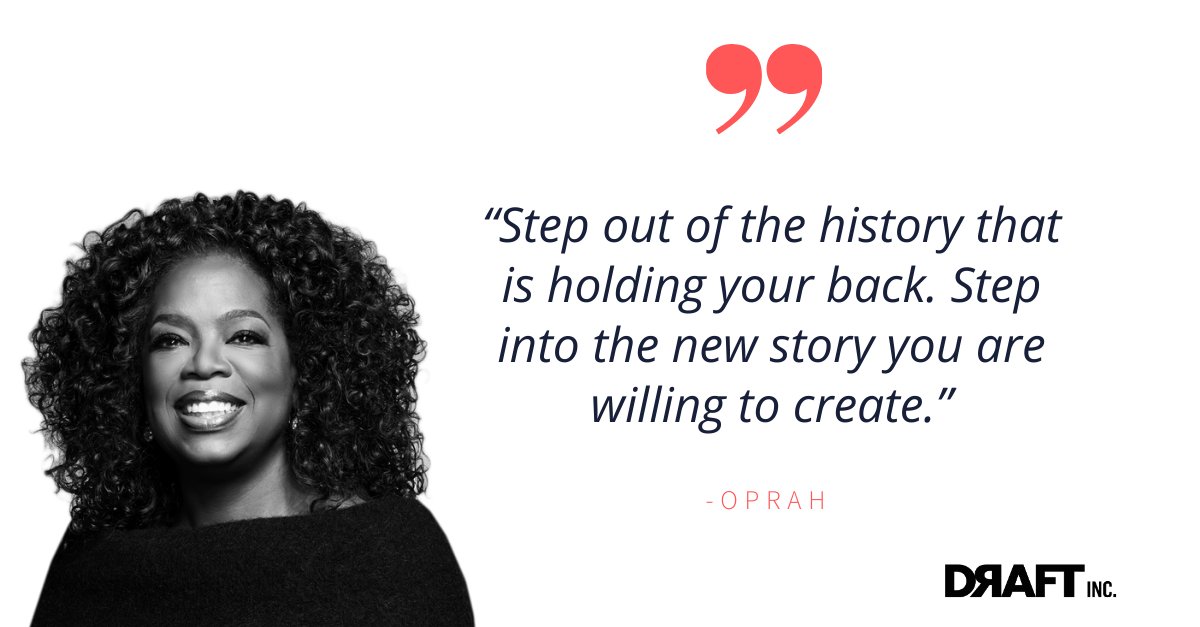 “Step out of the history that is holding your back. Step into the new story you are willing to create.”

-OPRAH

DRAFT INC.